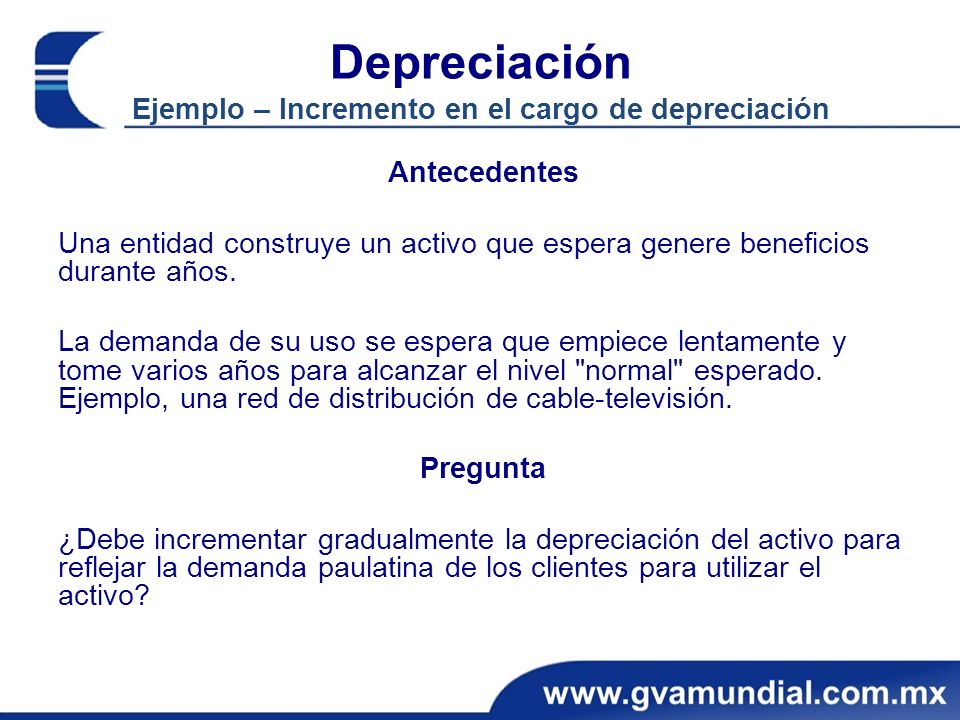 Depreciación
Ejemplo – Incremento en el cargo de depreciación

Antecedentes

Una entidad construye un activo que espera genere beneficios durante años.

La demanda de su uso se espera que empiece lentamente y tome varios años para alcanzar el nivel "normal" esperado. Ejemplo, una red de distribución de cable-televisión.

Pregunta

¿Debe incrementar gradualmente la depreciación del activo para reflejar la demanda paulatina de los clientes para utilizar el activo?

www.gvamundial.com.mx